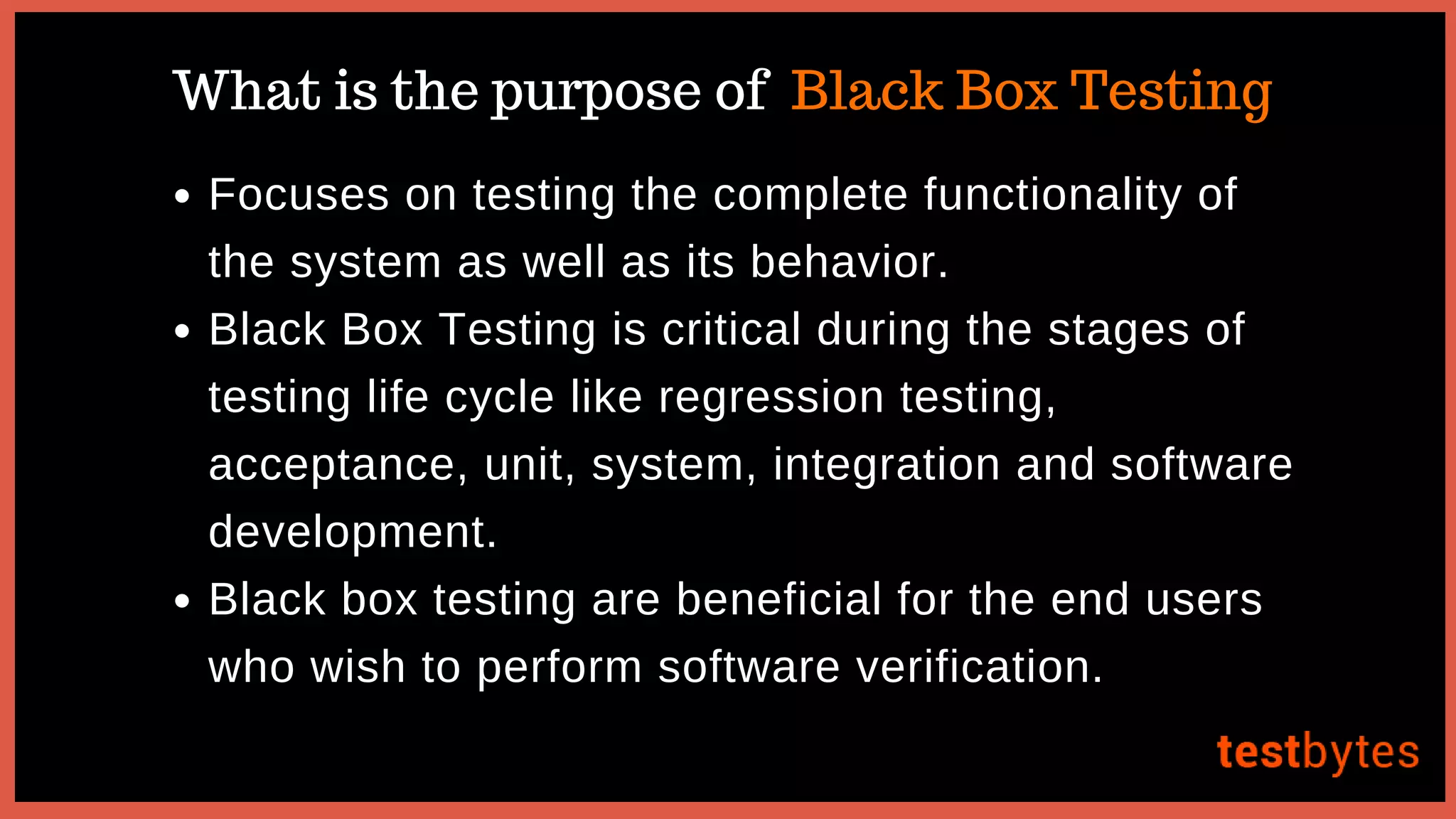 What is the purpose of Black Box Testing

• Focuses on testing the complete functionality of the system as well as its behavior.
• Black Box Testing is critical during the stages of testing life cycle like regression testing, acceptance, unit, system, integration and software development.
• Black box testing are beneficial for the end users who wish to perform software verification.

testbytes